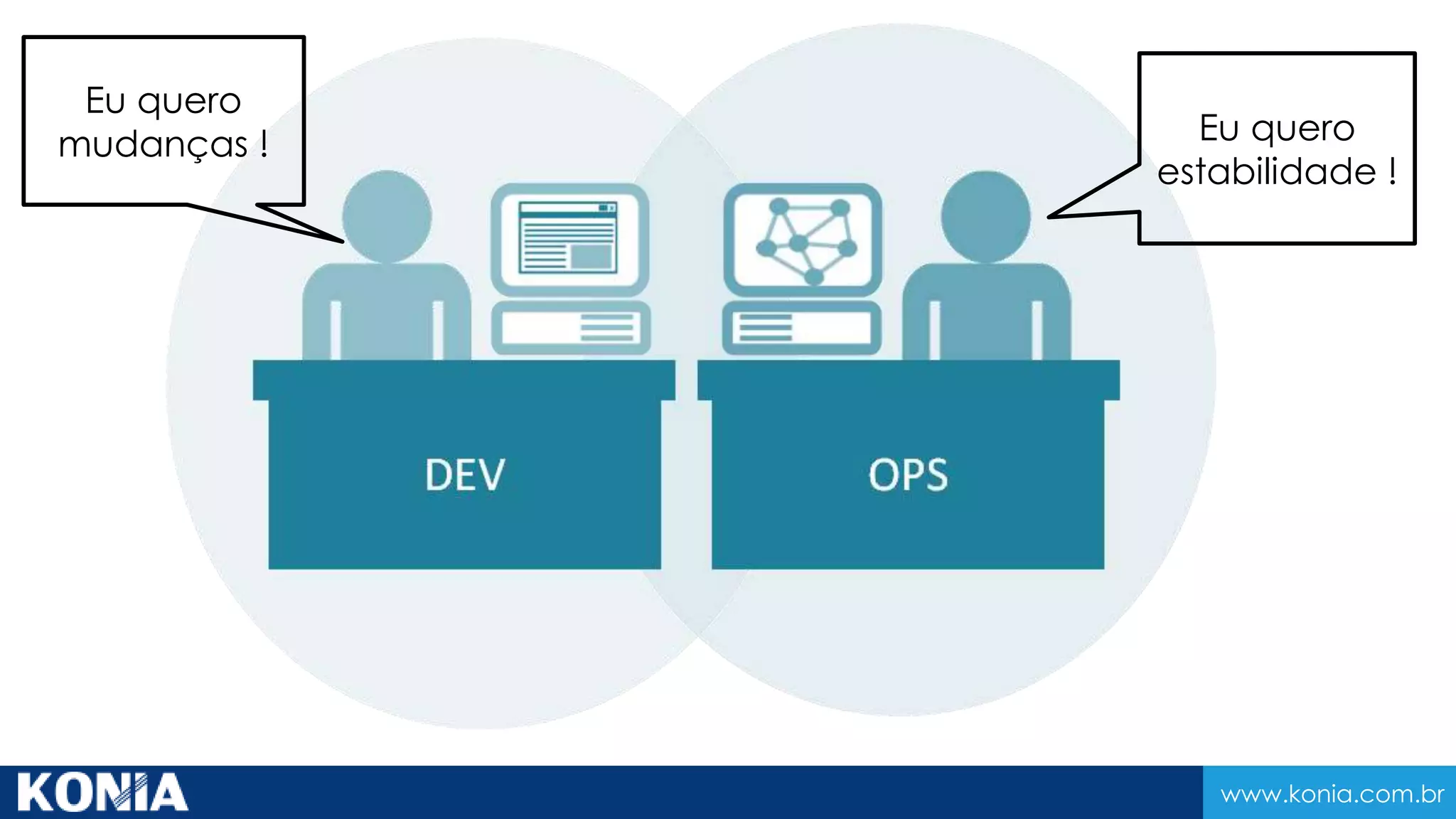 Eu quero mudanças !

Eu quero estabilidade !

DEV

OPS

KONIA

www.konia.com.br